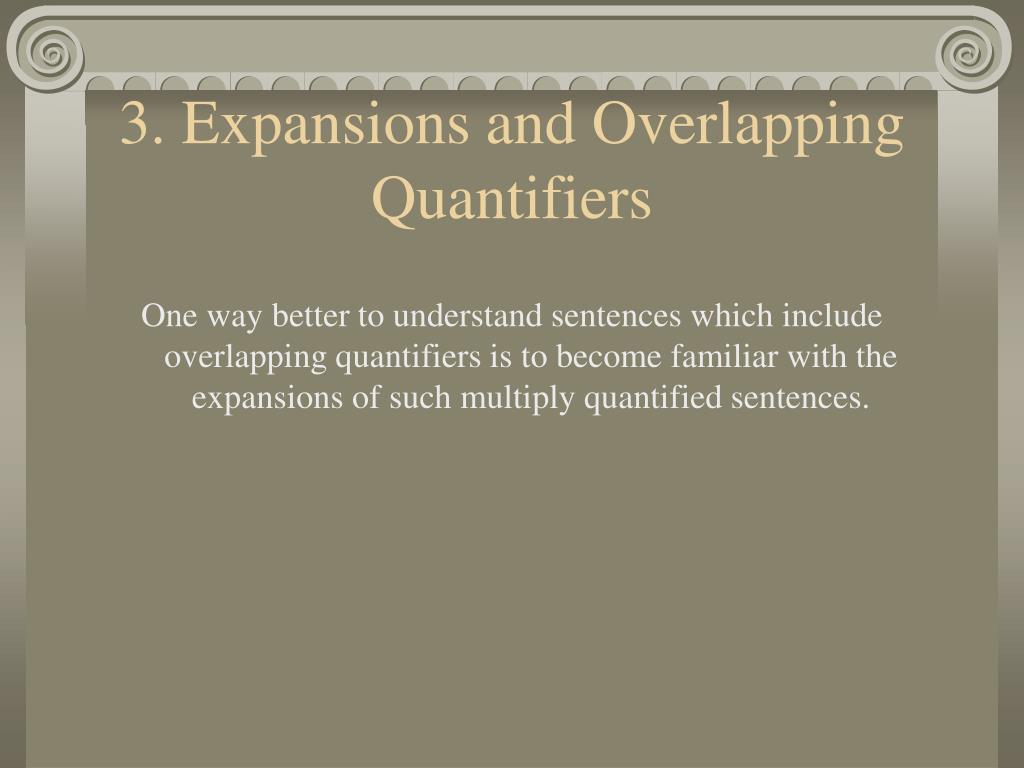 3. Expansions and Overlapping Quantifiers

One way better to understand sentences which include overlapping quantifiers is to become familiar with the expansions of such multiply quantified sentences.